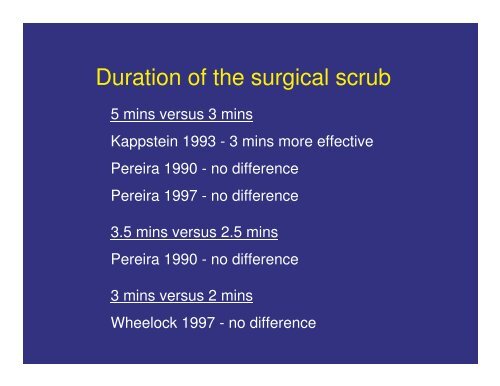 Duration of the surgical scrub

5 mins versus 3 mins

Kappstein 1993 - 3 mins more effective

Pereira 1990 - no difference

Pereira 1997 - no difference

3.5 mins versus 2.5 mins

Pereira 1990 - no difference

3 mins versus 2 mins

Wheelock 1997 - no difference